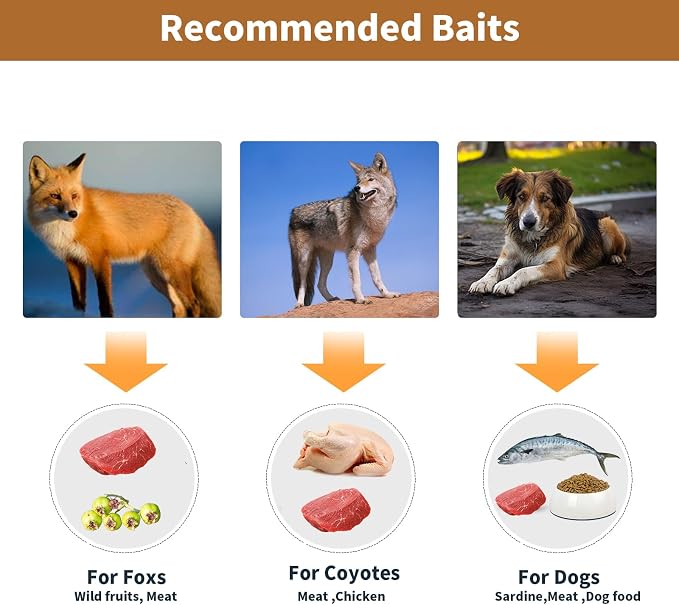 Recommended Baits

For Foxs
Wild fruits, Meat

For Coyotes
Meat ,Chicken

For Dogs
Sardine,Meat ,Dog food